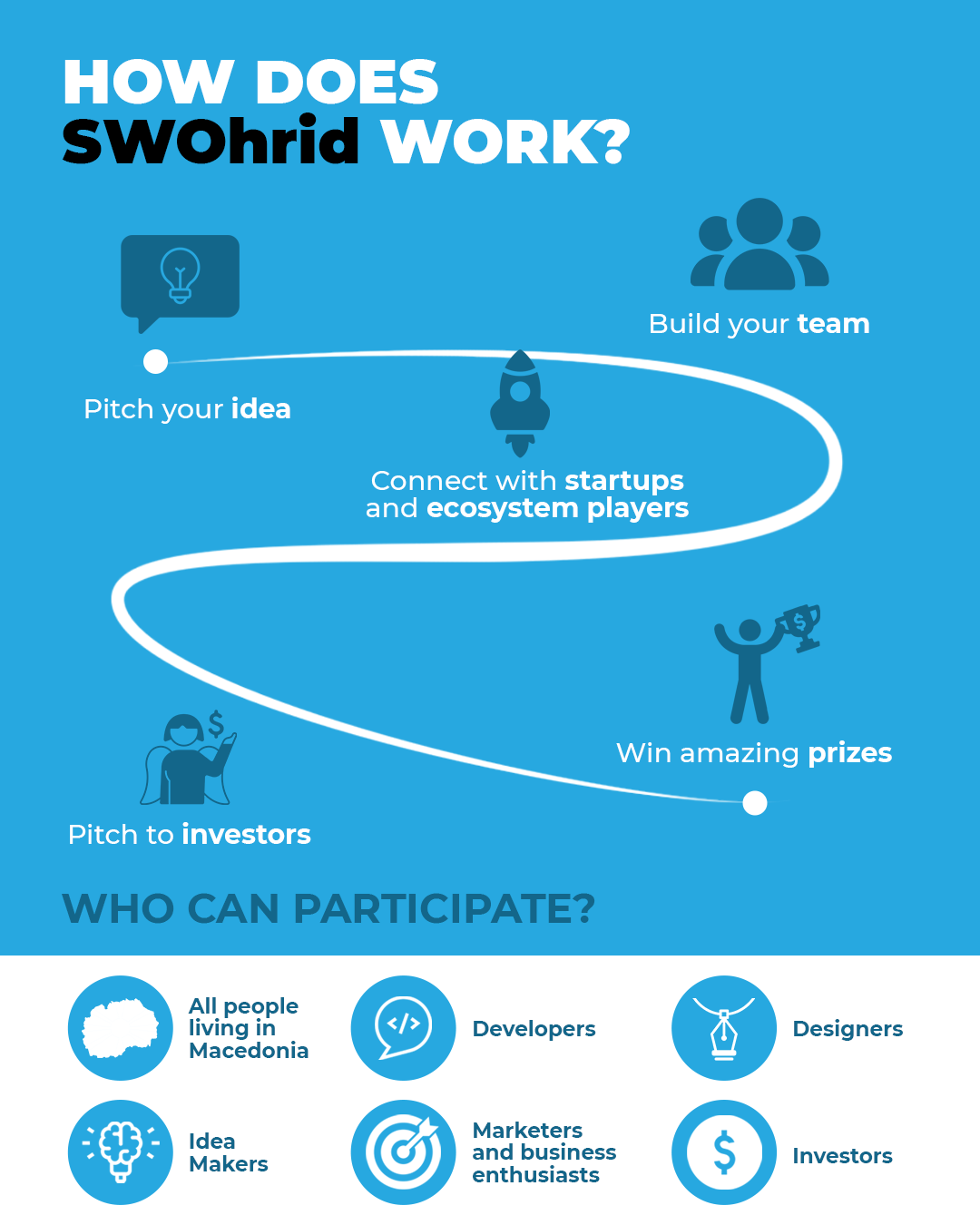 HOW DOES
SWOhrid WORK?

Pitch your idea

Build your team

Connect with startups and ecosystem players

Win amazing prizes

Pitch to investors

WHO CAN PARTICIPATE?

All people living in Macedonia

Developers

Designers

Idea Makers

Marketers and business enthusiasts

Investors